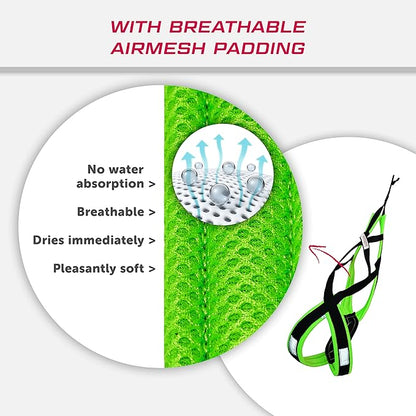 WITH BREATHABLE AIRMESH PADDING

No water absorption >

Breathable >

Dries immediately >

Pleasantly soft >